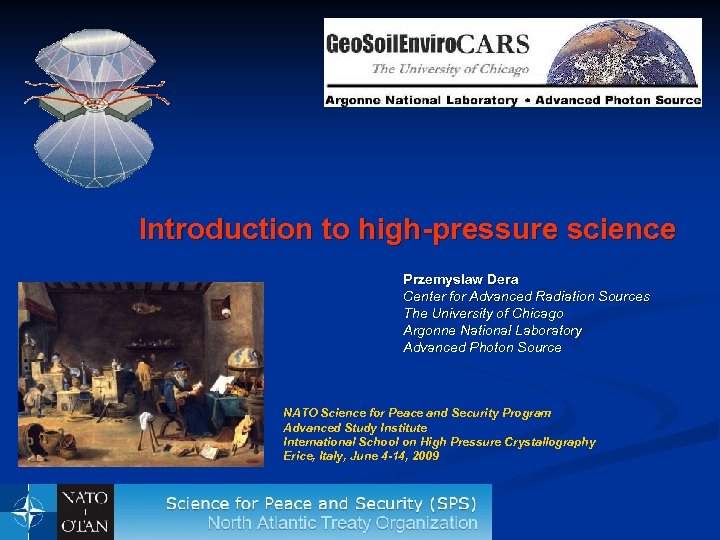 GeoSoilEnviroCARS
The University of Chicago
Argonne National Laboratory • Advanced Photon Source

Introduction to high-pressure science

Przemyslaw Dera
Center for Advanced Radiation Sources
The University of Chicago
Argonne National Laboratory
Advanced Photon Source

NATO Science for Peace and Security Program
Advanced Study Institute
International School on High Pressure Crystallography
Erice, Italy, June 4-14, 2009

NATO
OTAN
Science for Peace and Security (SPS)
North Atlantic Treaty Organization